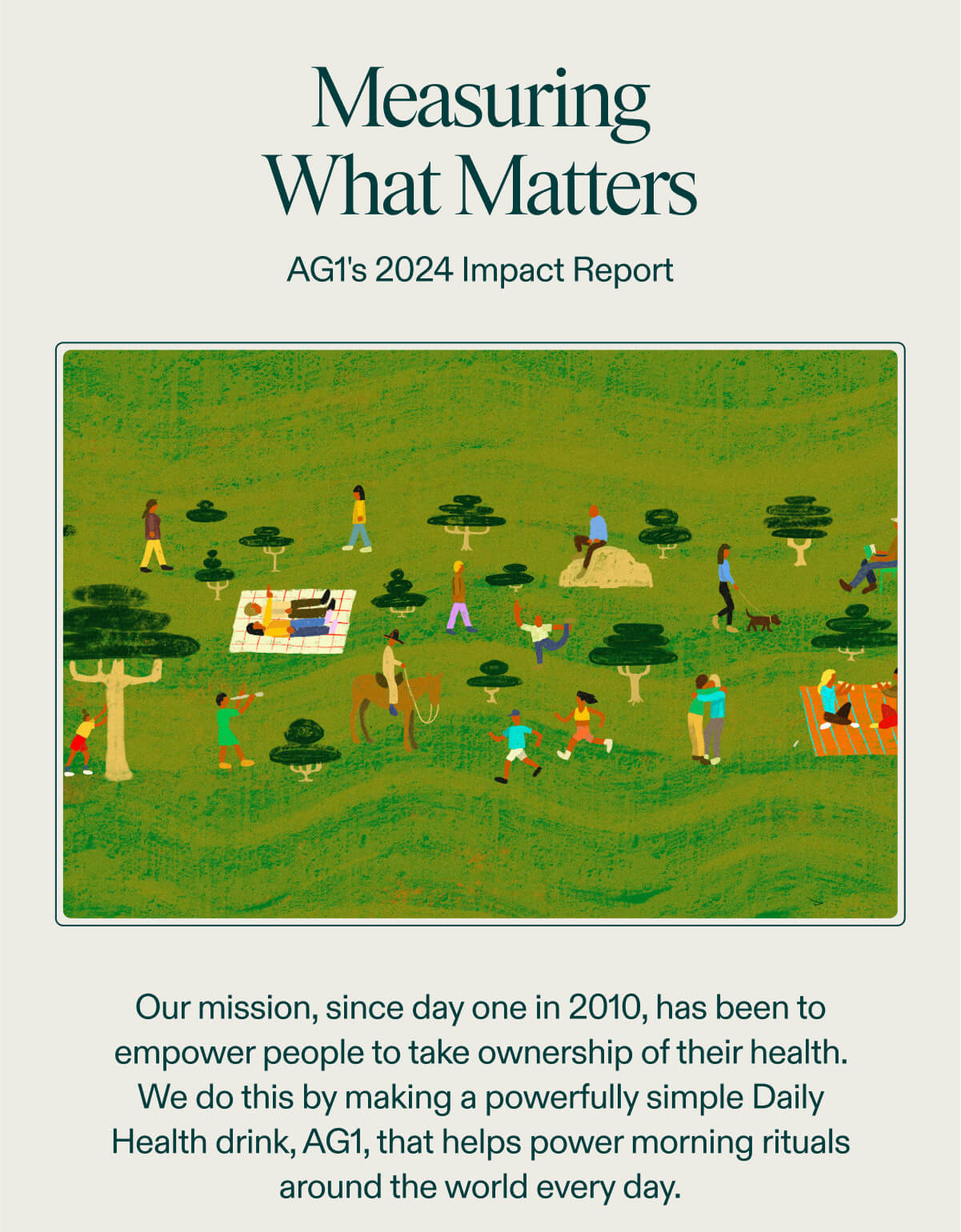 Measuring What Matters

AG1's 2024 Impact Report

Our mission, since day one in 2010, has been to empower people to take ownership of their health. We do this by making a powerfully simple Daily Health drink, AG1, that helps power morning rituals around the world every day.